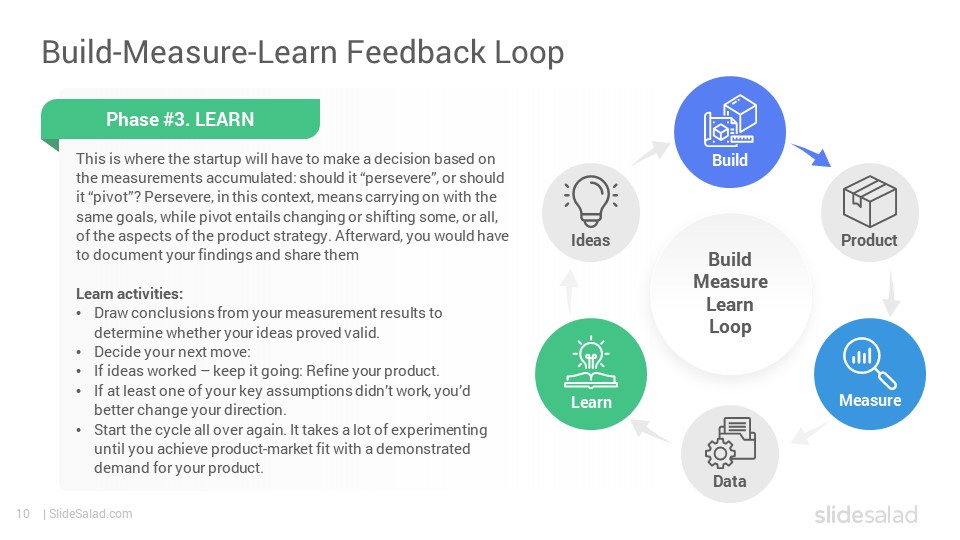 Build-Measure-Learn Feedback Loop

Phase #3. LEARN

This is where the startup will have to make a decision based on the measurements accumulated: should it "persevere", or should it "pivot"? Persevere, in this context, means carrying on with the same goals, while pivot entails changing or shifting some, or all, of the aspects of the product strategy. Afterward, you would have to document your findings and share them

Learn activities:
• Draw conclusions from your measurement results to determine whether your ideas proved valid.
• Decide your next move:
• If ideas worked – keep it going: Refine your product.
• If at least one of your key assumptions didn't work, you'd better change your direction.
• Start the cycle all over again. It takes a lot of experimenting until you achieve product-market fit with a demonstrated demand for your product.

Build
Product
Measure
Data
Learn
Ideas

Build Measure Learn Loop

10 | SlideSalad.com

slidesalad